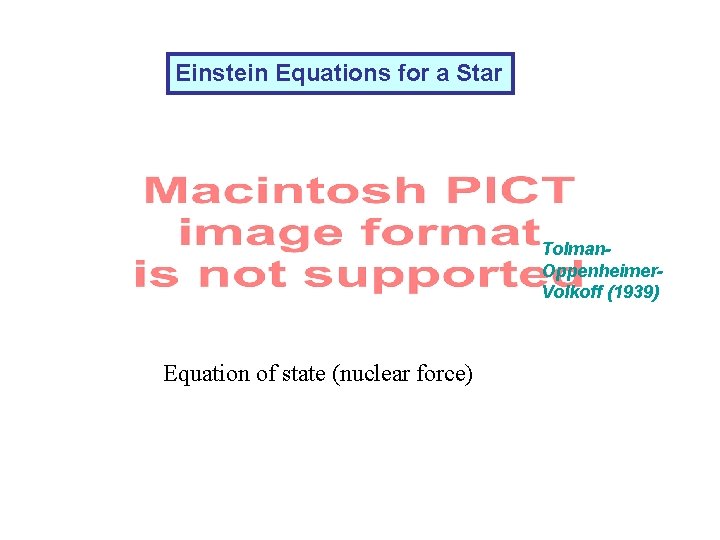 Einstein Equations for a Star

Macintosh PICT image format is not supported

Tolman-Oppenheimer-Volkoff (1939)

Equation of state (nuclear force)